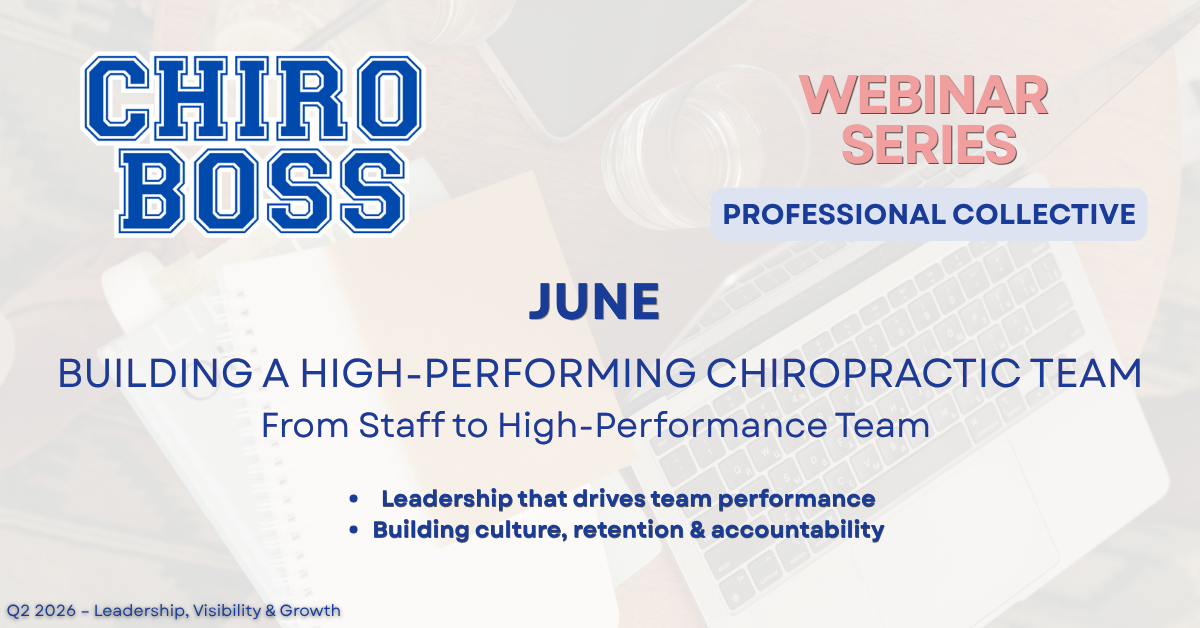 CHIRO BOSS

WEBINAR SERIES

PROFESSIONAL COLLECTIVE

JUNE

BUILDING A HIGH-PERFORMING CHIROPRACTIC TEAM

From Staff to High-Performance Team

• Leadership that drives team performance
• Building culture, retention & accountability

Q2 2026 – Leadership, Visibility & Growth